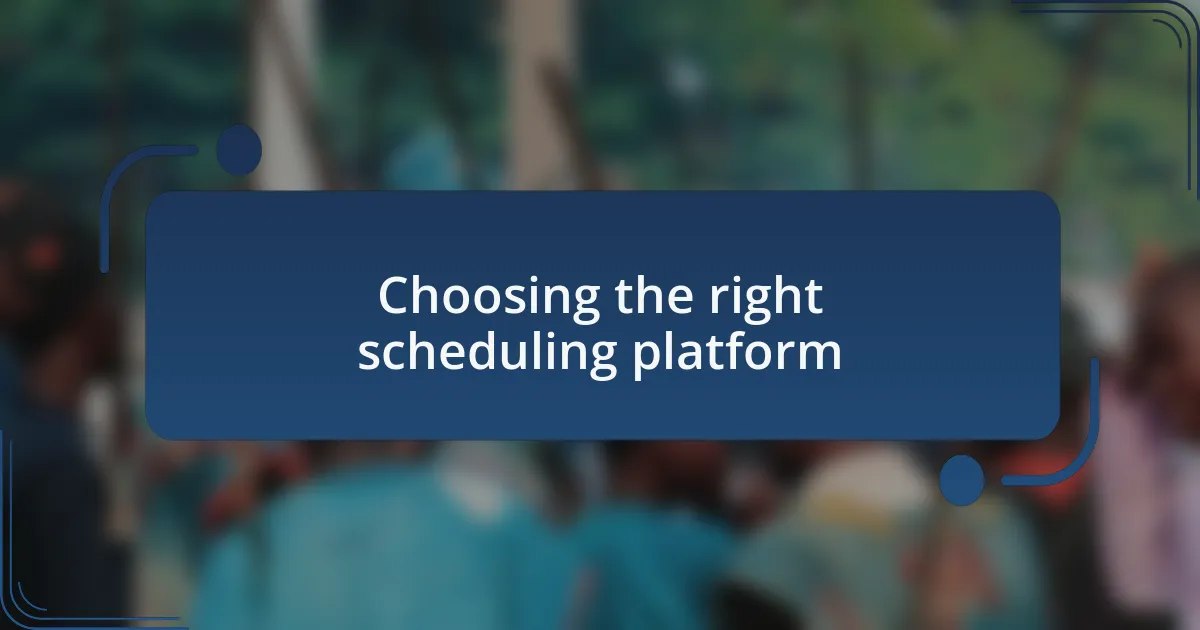 Choosing the right scheduling platform